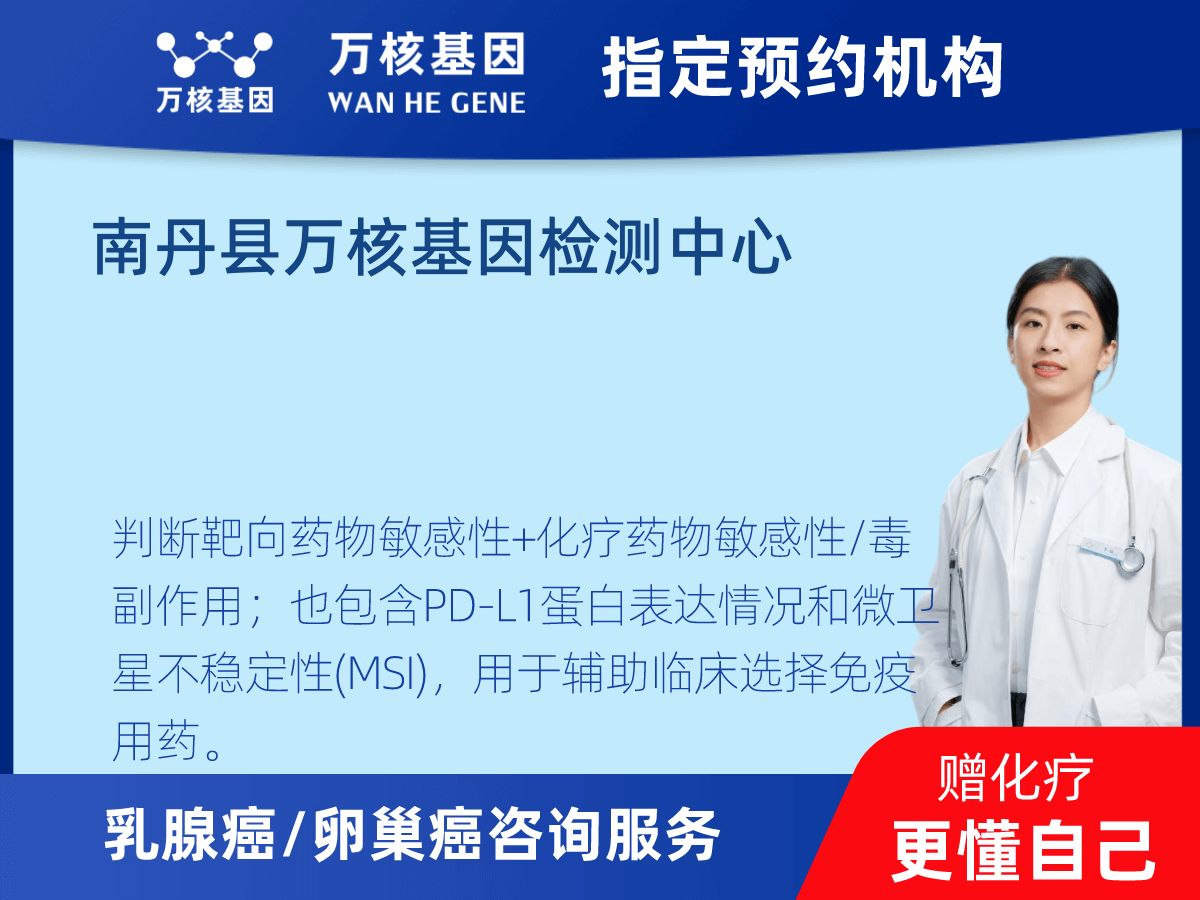 万核基因

万核基因
WAN HE GENE

指定预约机构

南丹县万核基因检测中心

判断靶向药物敏感性+化疗药物敏感性/毒副作用；也包含PD-L1蛋白表达情况和微卫星不稳定性(MSI)，用于辅助临床选择免疫用药。

乳腺癌/卵巢癌咨询服务

赠化疗
更懂自己